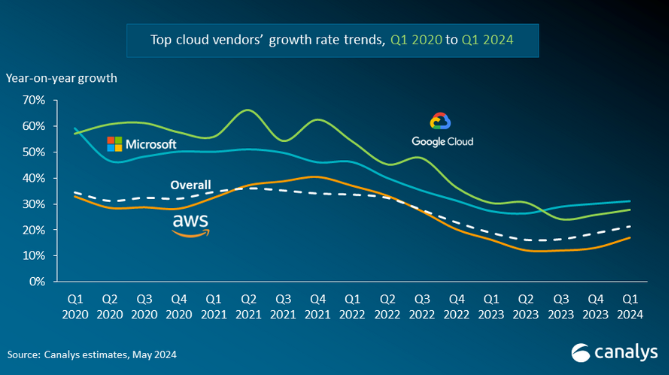 Top cloud vendors' growth rate trends, Q1 2020 to Q1 2024

Year-on-year growth

70%
60%
50%
40%
30%
20%
10%
0%

Microsoft

Google Cloud

Overall

aws

Q1 2020
Q2 2020
Q3 2020
Q4 2020
Q1 2021
Q2 2021
Q3 2021
Q4 2021
Q1 2022
Q2 2022
Q3 2022
Q4 2022
Q1 2023
Q2 2023
Q3 2023
Q4 2023
Q1 2024

Source: Canalys estimates, May 2024

canalys